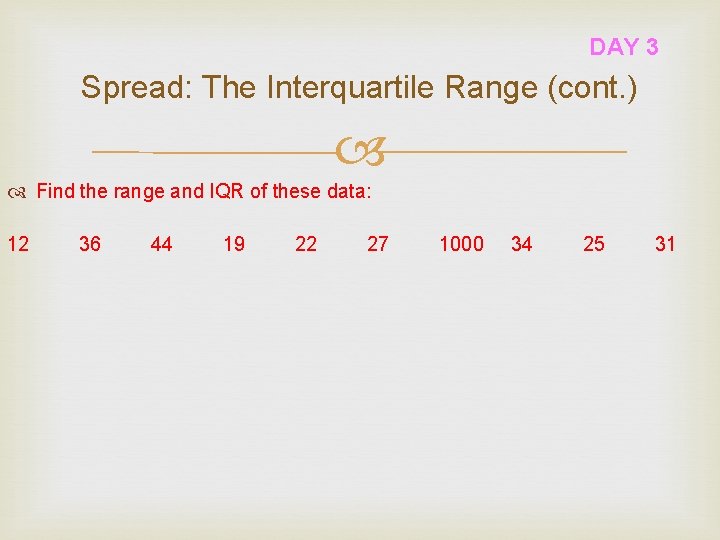 DAY 3

Spread: The Interquartile Range (cont.)

Find the range and IQR of these data:

12 36 44 19 22 27 1000 34 25 31